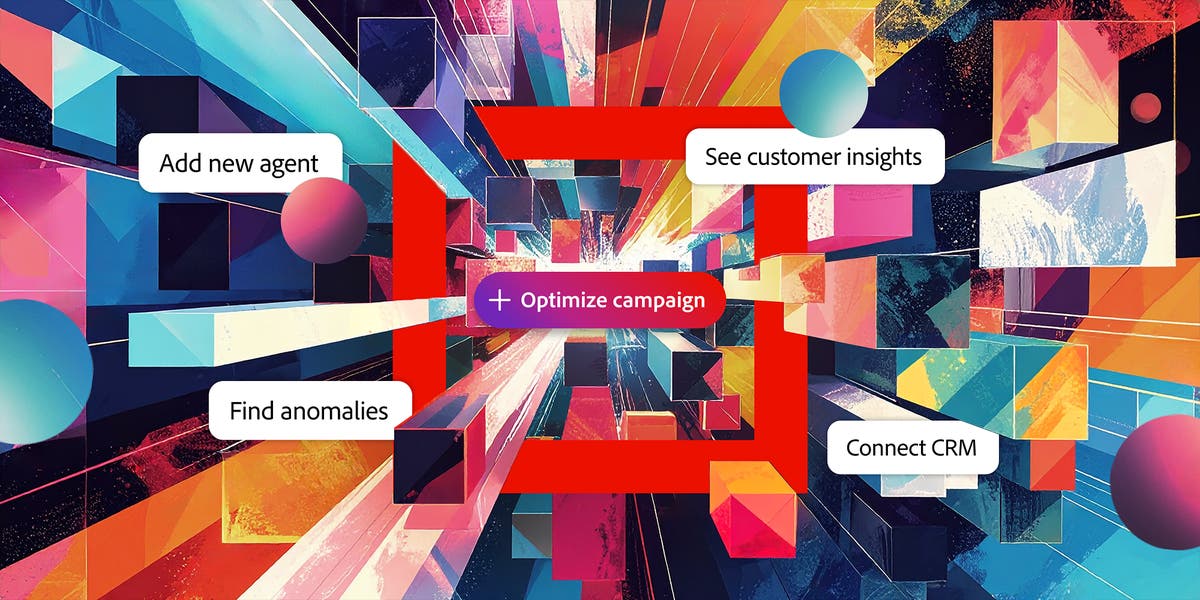 Add new agent

See customer insights

+ Optimize campaign

Find anomalies

Connect CRM